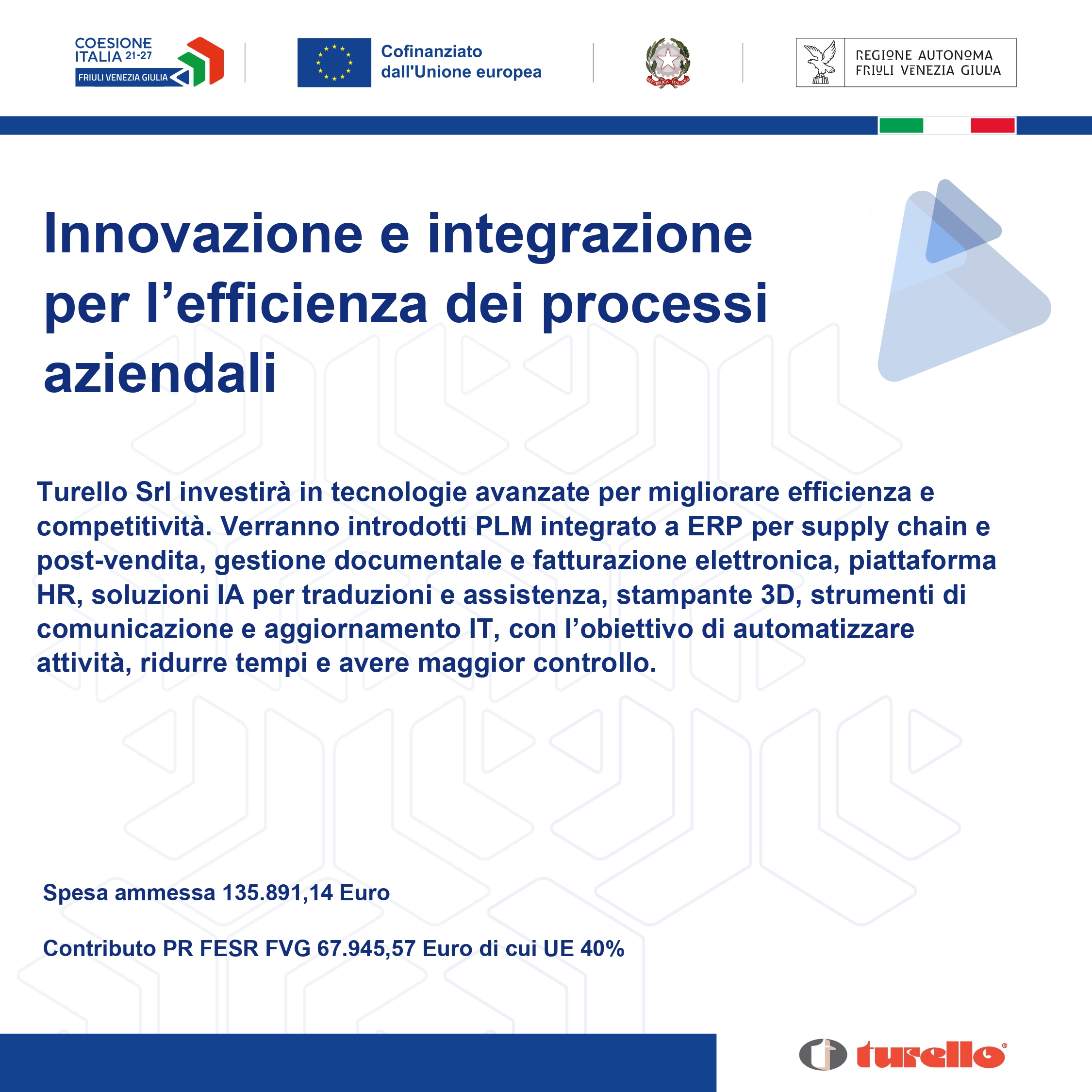 COESIONE ITALIA 21-27
FRIULI VENEZIA GIULIA

Cofinanziato dall'Unione europea

REPVBBLICA ITALIANA

REGIONE AUTONOMA FRIULI VENEZIA GIULIA

Innovazione e integrazione per l’efficienza dei processi aziendali

Turello Srl investirà in tecnologie avanzate per migliorare efficienza e competitività. Verranno introdotti PLM integrato a ERP per supply chain e post-vendita, gestione documentale e fatturazione elettronica, piattaforma HR, soluzioni IA per traduzioni e assistenza, stampante 3D, strumenti di comunicazione e aggiornamento IT, con l’obiettivo di automatizzare attività, ridurre tempi e avere maggior controllo.

Spesa ammessa 135.891,14 Euro

Contributo PR FESR FVG 67.945,57 Euro di cui UE 40%

turello®